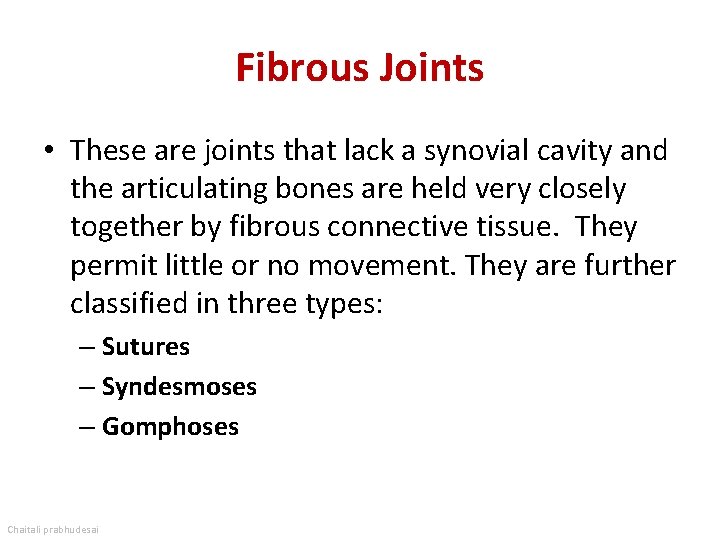 Fibrous Joints

• These are joints that lack a synovial cavity and the articulating bones are held very closely together by fibrous connective tissue. They permit little or no movement. They are further classified in three types:

– Sutures

– Syndesmoses

– Gomphoses

Chaitali prabhudesai